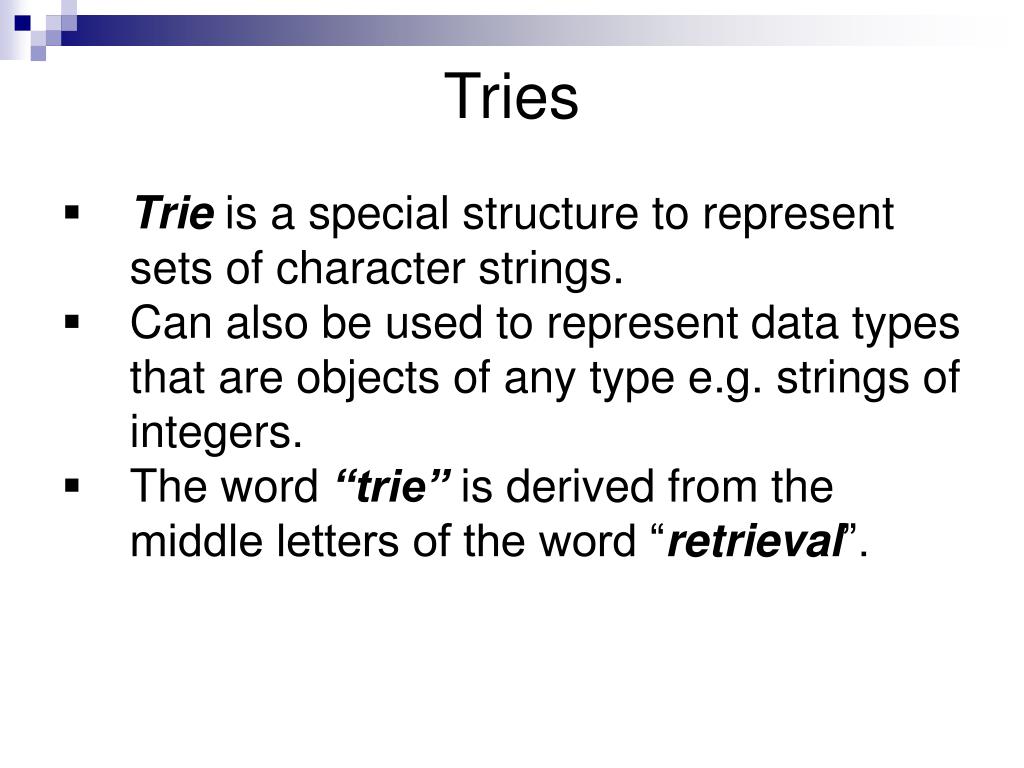 Tries

▪ Trie is a special structure to represent sets of character strings.
▪ Can also be used to represent data types that are objects of any type e.g. strings of integers.
▪ The word “trie” is derived from the middle letters of the word “retrieval”.